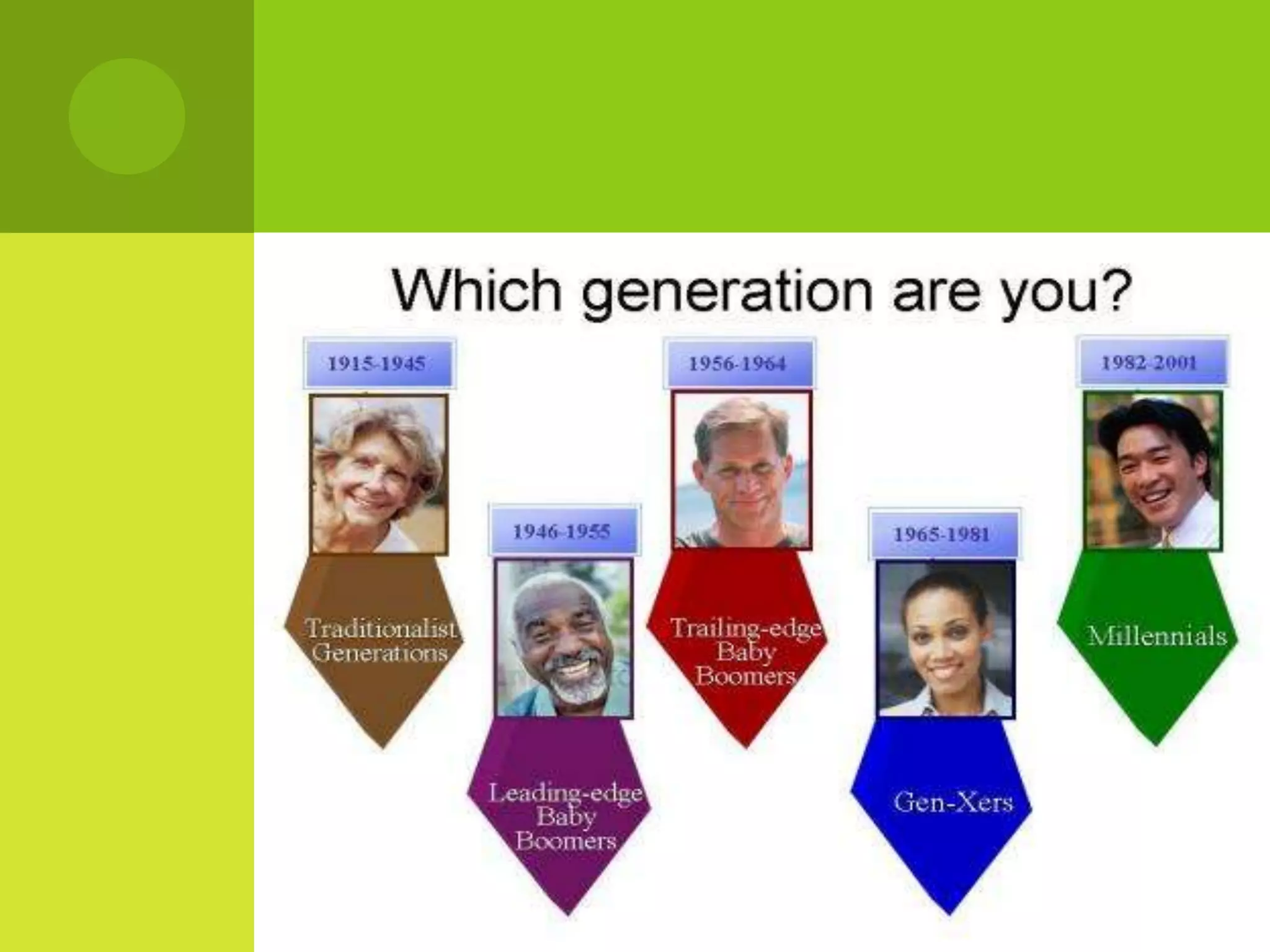 Which generation are you?

1915-1945
Traditionalist Generations

1946-1955
Leading-edge Baby Boomers

1956-1964
Trailing-edge Baby Boomers

1965-1981
Gen-Xers

1982-2001
Millennials